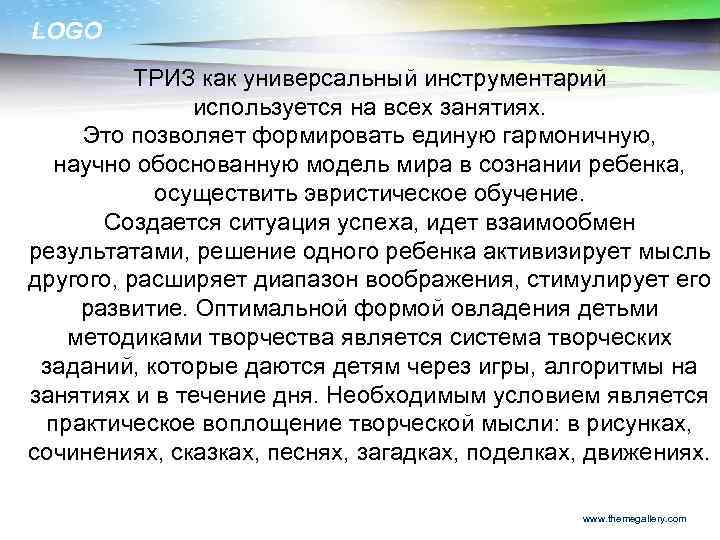 LOGO

ТРИЗ как универсальный инструментарий используется на всех занятиях. Это позволяет формировать единую гармоничную, научно обоснованную модель мира в сознании ребенка, осуществить эвристическое обучение. Создается ситуация успеха, идет взаимообмен результатами, решение одного ребенка активизирует мысль другого, расширяет диапазон воображения, стимулирует его развитие. Оптимальной формой овладения детьми методиками творчества является система творческих заданий, которые даются детям через игры, алгоритмы на занятиях и в течение дня. Необходимым условием является практическое воплощение творческой мысли: в рисунках, сочинениях, сказках, песнях, загадках, поделках, движениях.

www.themegallery.com